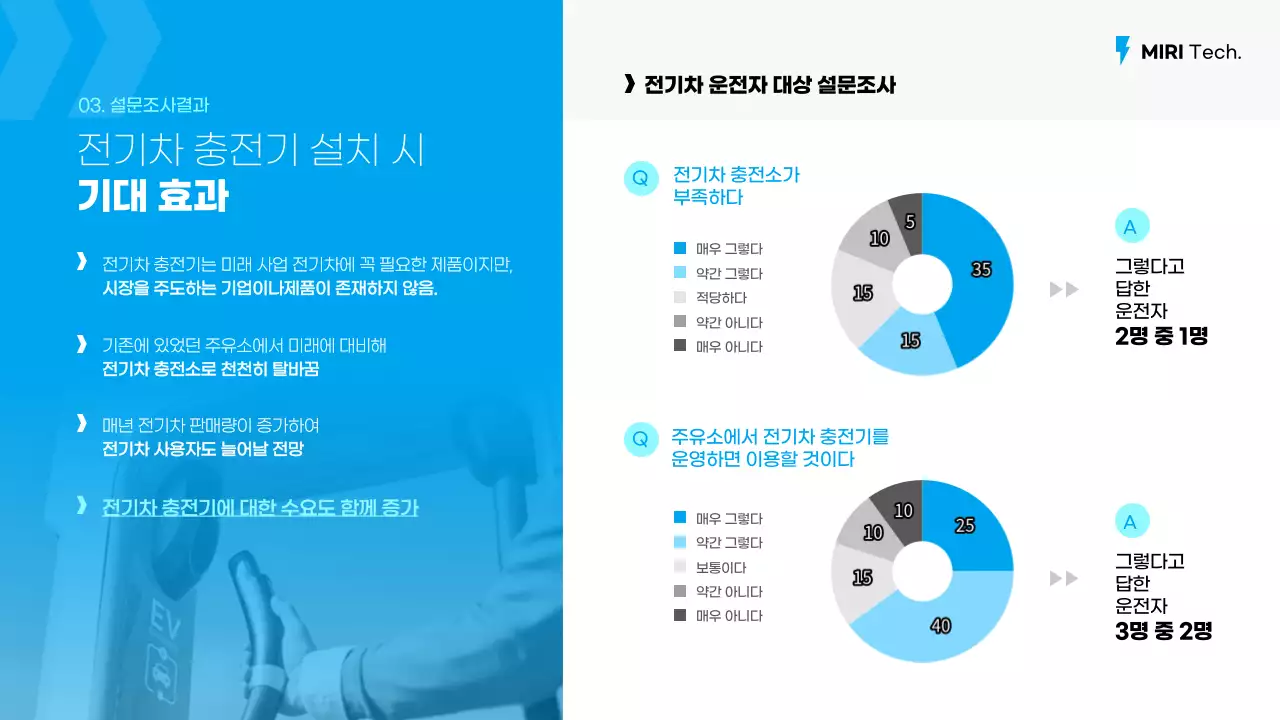 03. 설문조사결과

전기차 충전기 설치 시
기대 효과

전기차 충전기는 미래 사업 전기차에 꼭 필요한 제품이지만, 시장을 주도하는 기업이나제품이 존재하지 않음.

기존에 있었던 주유소에서 미래에 대비해 전기차 충전소로 천천히 탈바꿈

매년 전기차 판매량이 증가하여 전기차 사용자도 늘어날 전망

전기차 충전기에 대한 수요도 함께 증가

EV

MIRI Tech.

전기차 운전자 대상 설문조사

Q 전기차 충전소가 부족하다

매우 그렇다
약간 그렇다
적당하다
약간 아니다
매우 아니다

35
15
15
10
5

A
그렇다고 답한 운전자
2명 중 1명

Q 주유소에서 전기차 충전기를 운영하면 이용할 것이다

매우 그렇다
약간 그렇다
보통이다
약간 아니다
매우 아니다

25
40
15
10
10

A
그렇다고 답한 운전자
3명 중 2명